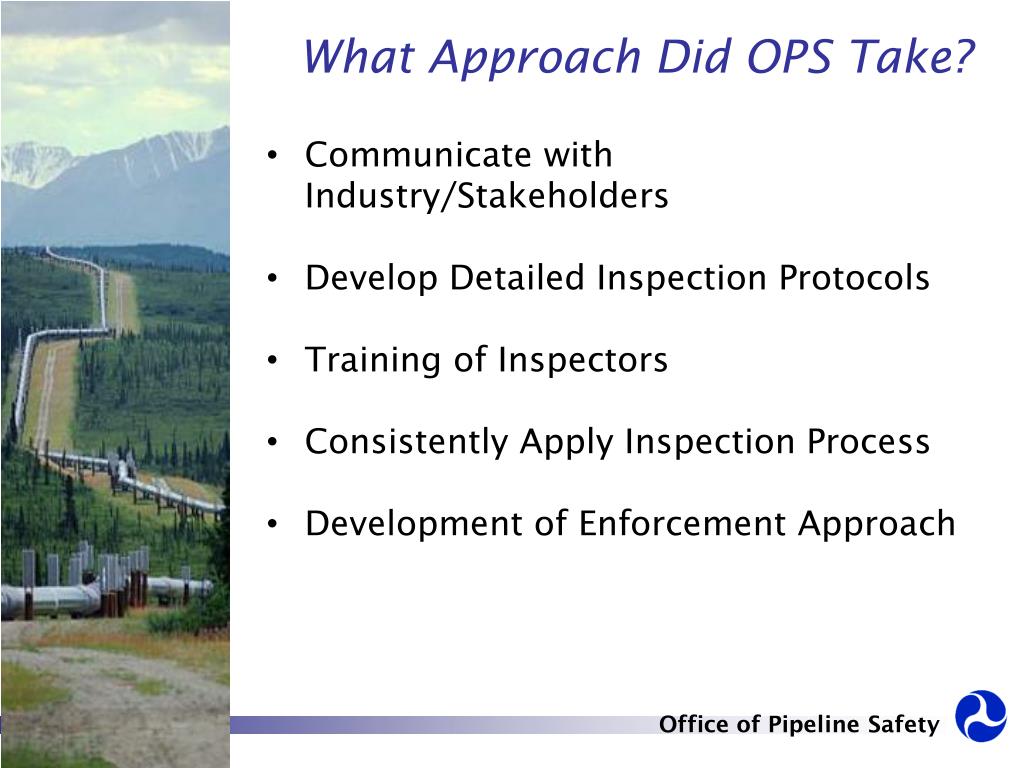 What Approach Did OPS Take?

• Communicate with Industry/Stakeholders

• Develop Detailed Inspection Protocols

• Training of Inspectors

• Consistently Apply Inspection Process

• Development of Enforcement Approach

Office of Pipeline Safety